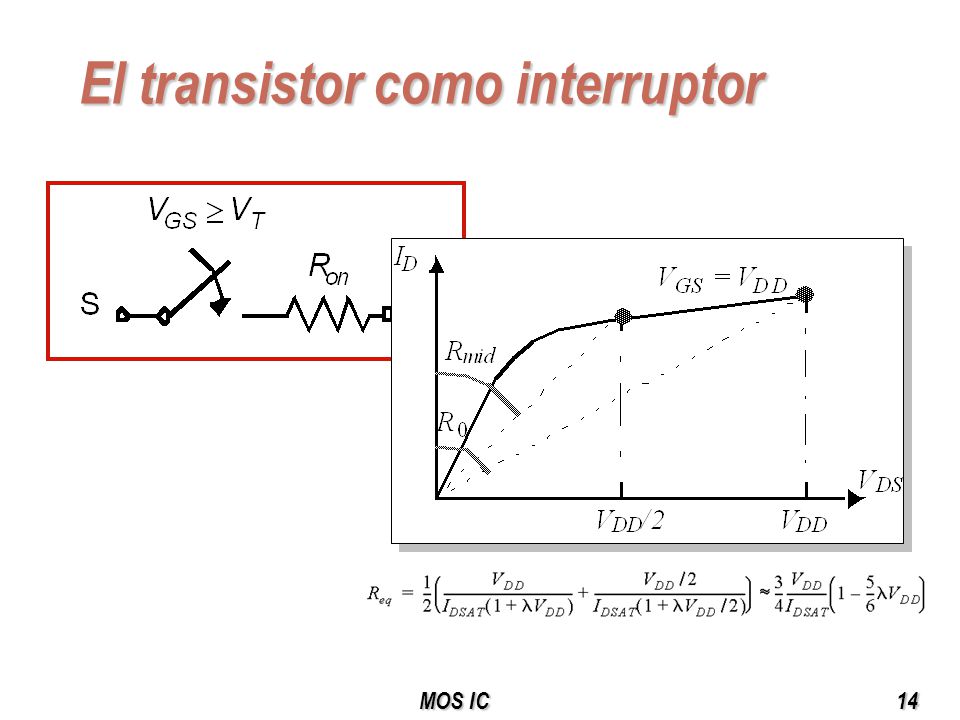 El transistor como interruptor

$V_{GS} \geq V_T$

S

$R_{on}$

$I_D$

$V_{GS} = V_{DD}$

$R_{mid}$

$R_0$

$V_{DS}$

$V_{DD}/2$

$V_{DD}$

$R_{eq} = \frac{1}{2}\left(\frac{V_{DD}}{I_{DSAT}(1+\lambda V_{DD})} + \frac{V_{DD}/2}{I_{DSAT}(1+\lambda V_{DD}/2)}\right) \approx \frac{3}{4}\frac{V_{DD}}{I_{DSAT}}\left(1 - \frac{5}{6}\lambda V_{DD}\right)$

MOS IC

14